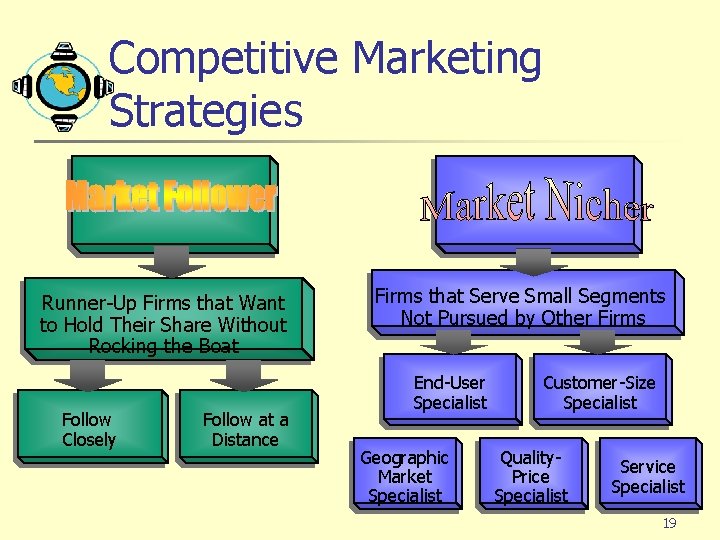 Competitive Marketing Strategies

Market Follower

Runner-Up Firms that Want to Hold Their Share Without Rocking the Boat

Follow Closely

Follow at a Distance

Market Nicher

Firms that Serve Small Segments Not Pursued by Other Firms

End-User Specialist

Customer-Size Specialist

Geographic Market Specialist

Quality-Price Specialist

Service Specialist

19